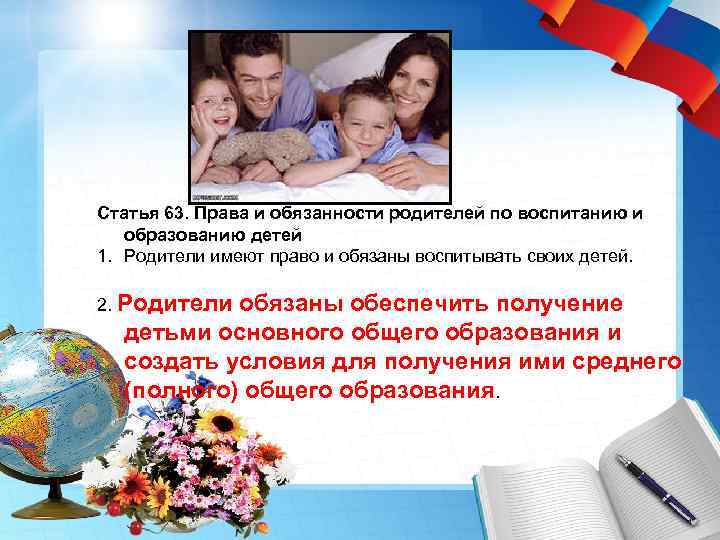 Статья 63. Права и обязанности родителей по воспитанию и образованию детей
1. Родители имеют право и обязаны воспитывать своих детей.

2. Родители обязаны обеспечить получение детьми основного общего образования и создать условия для получения ими среднего (полного) общего образования.